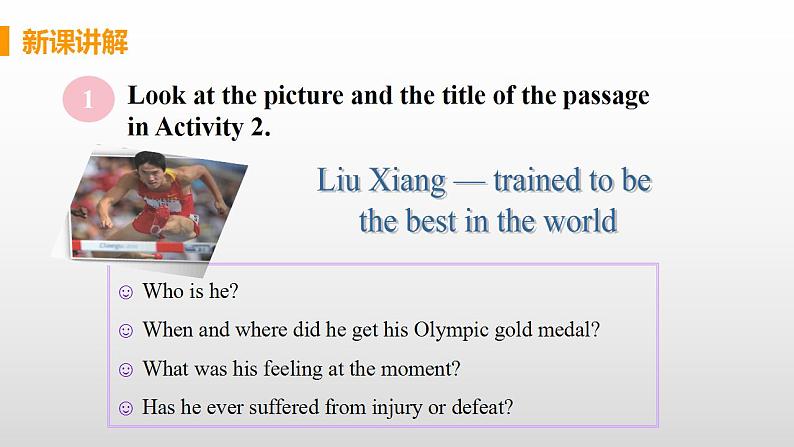 新课讲解

1 Look at the picture and the title of the passage in Activity 2.

Liu Xiang — trained to be the best in the world

☺ Who is he?
☺ When and where did he get his Olympic gold medal?
☺ What was his feeling at the moment?
☺ Has he ever suffered from injury or defeat?